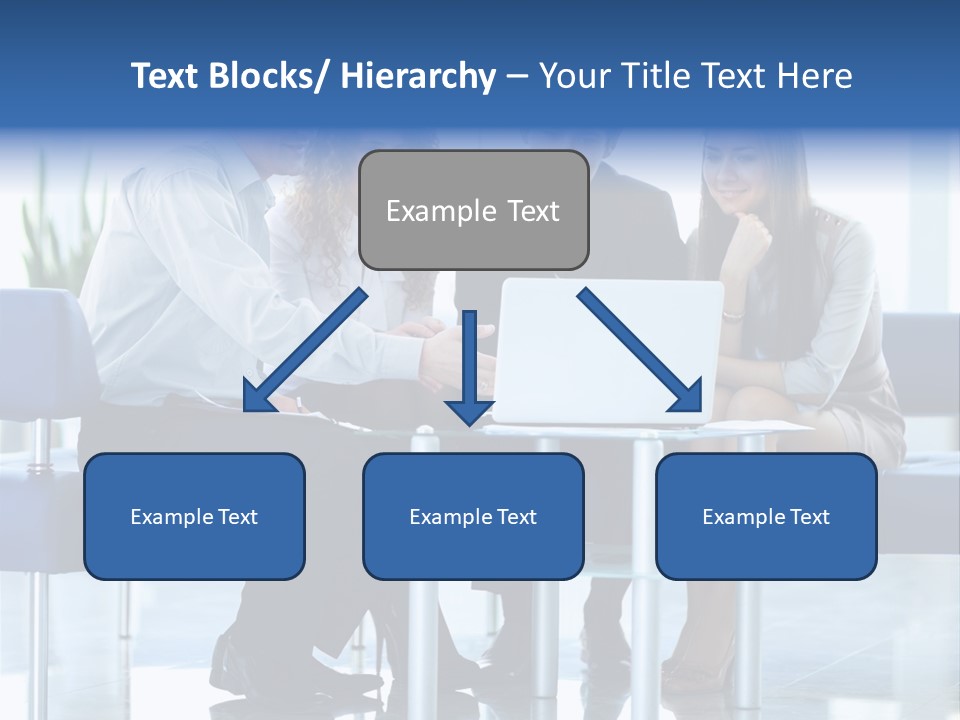 Text Blocks/ Hierarchy – Your Title Text Here

Example Text

Example Text

Example Text

Example Text